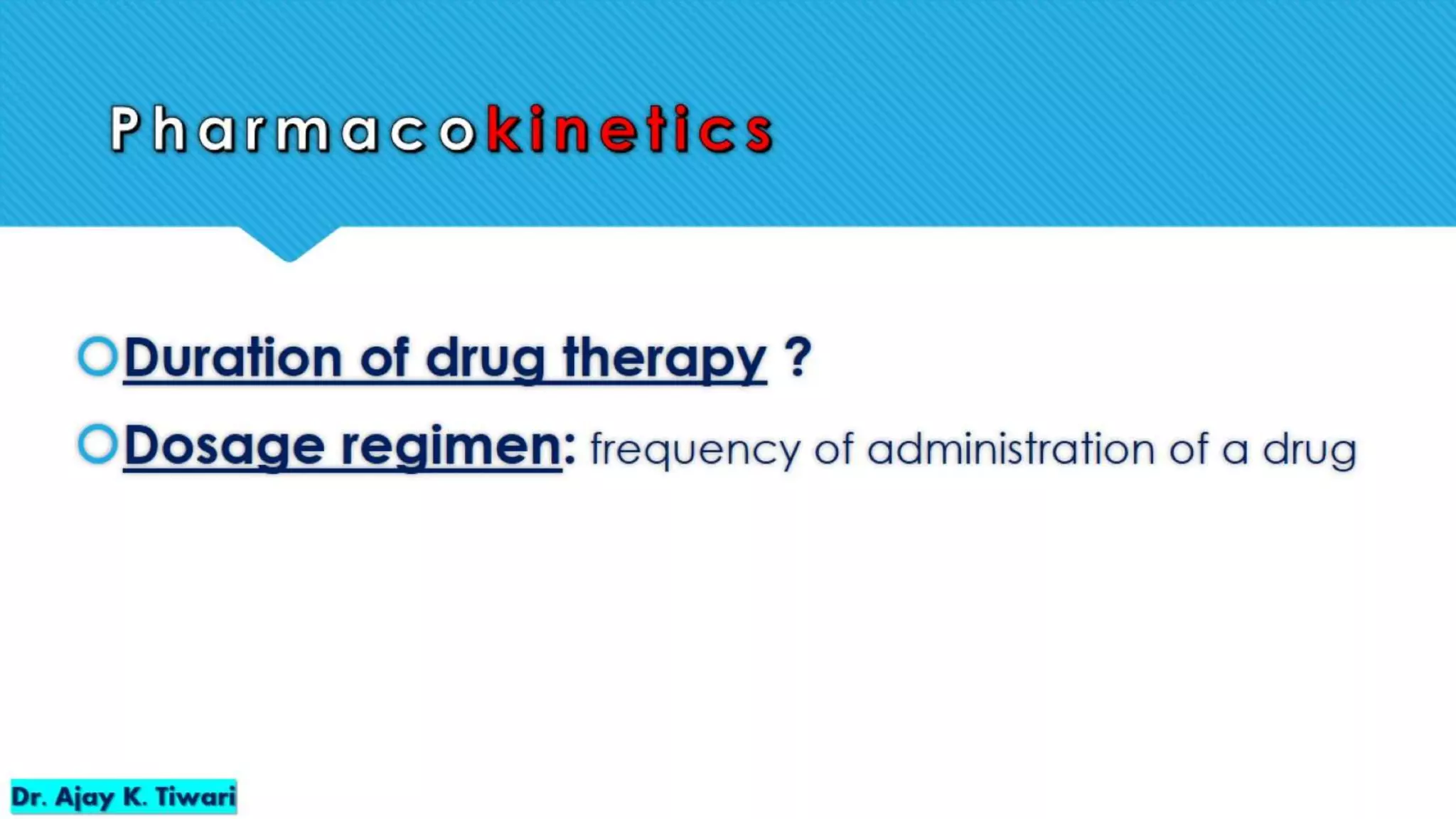 Pharmacokinetics

Duration of drug therapy ?

Dosage regimen: frequency of administration of a drug

Dr. Ajay K. Tiwari